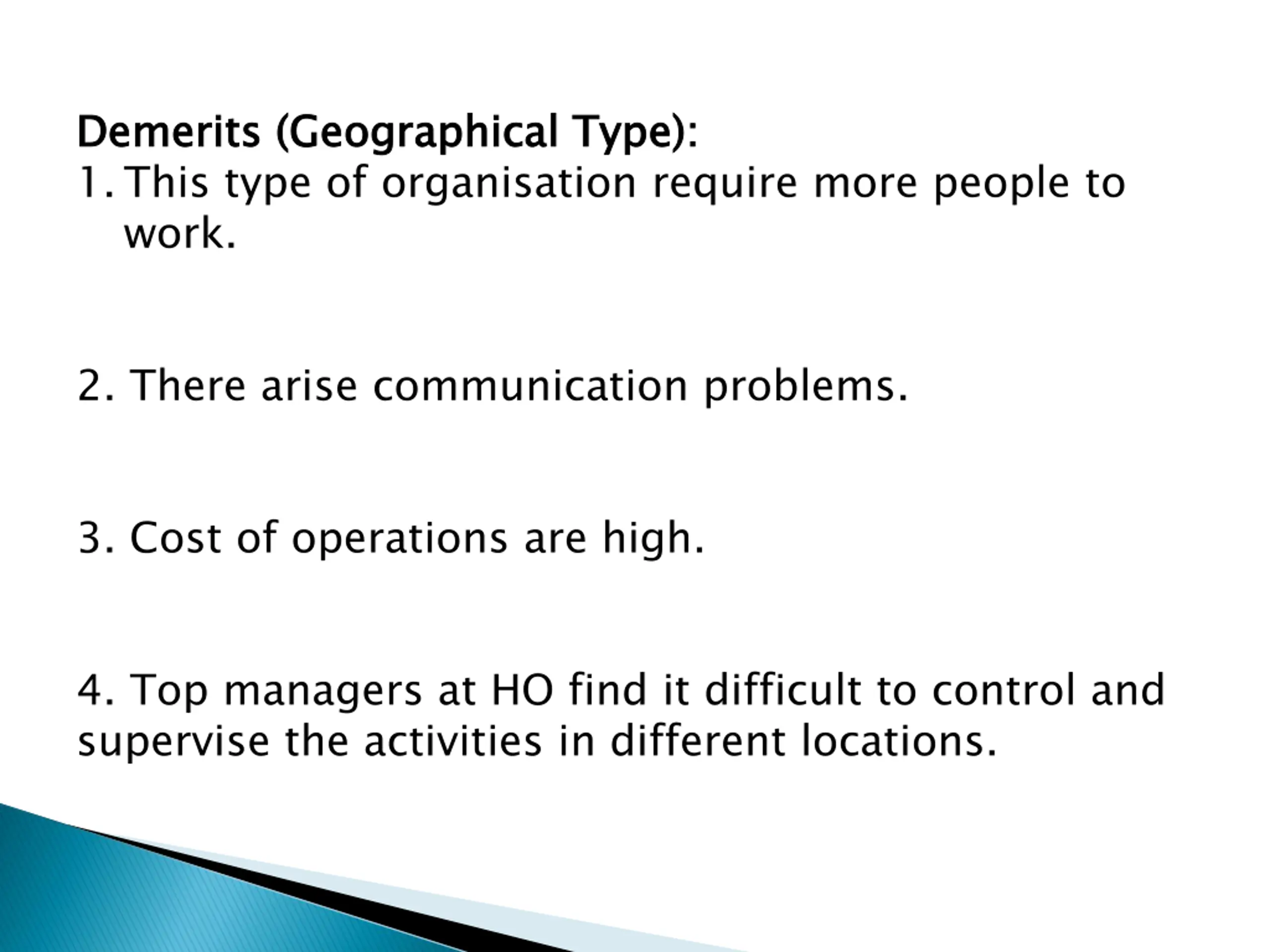 Demerits (Geographical Type):
1. This type of organisation require more people to work.

2. There arise communication problems.

3. Cost of operations are high.

4. Top managers at HO find it difficult to control and supervise the activities in different locations.